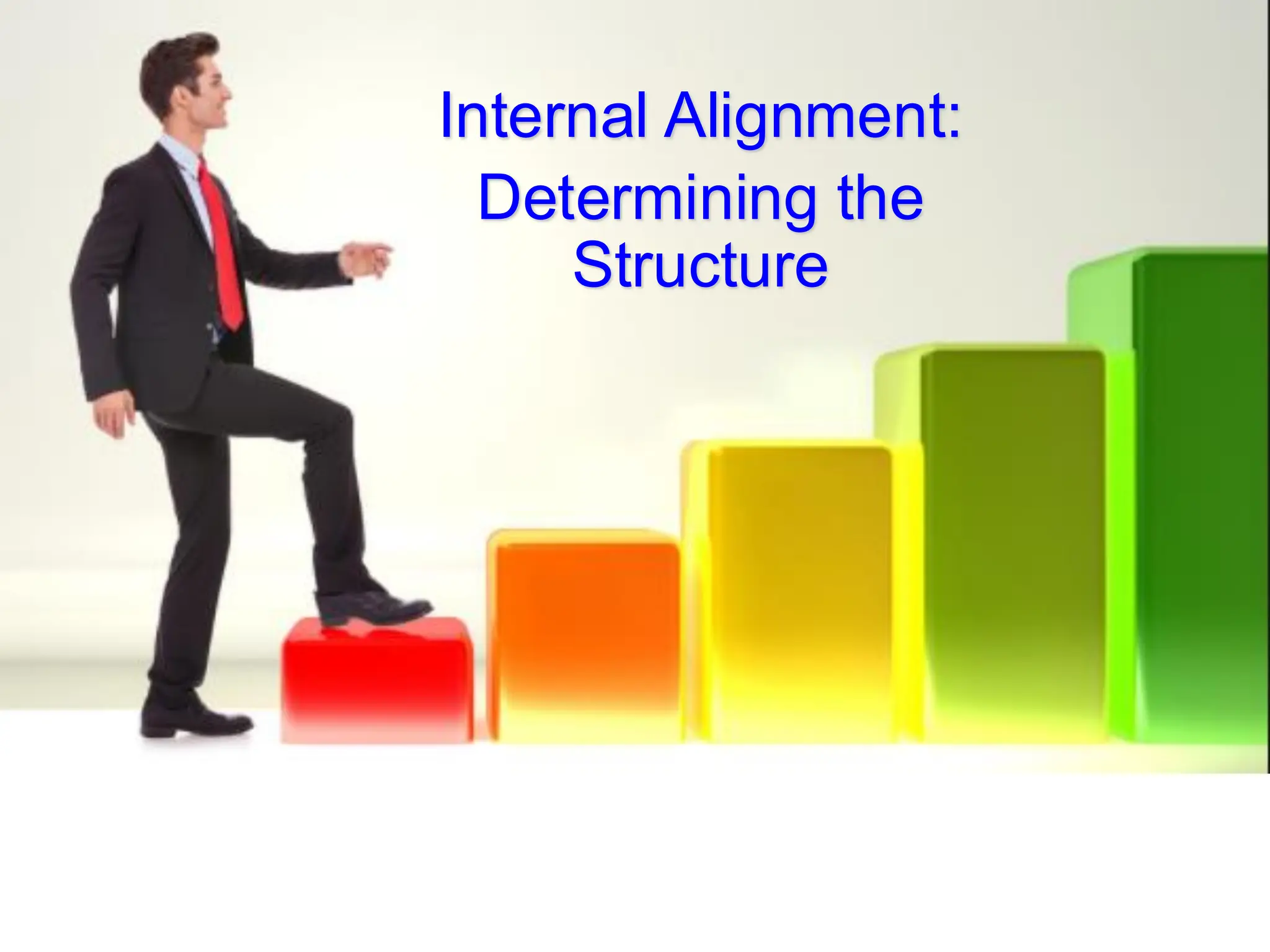 Internal Alignment:

Determining the Structure